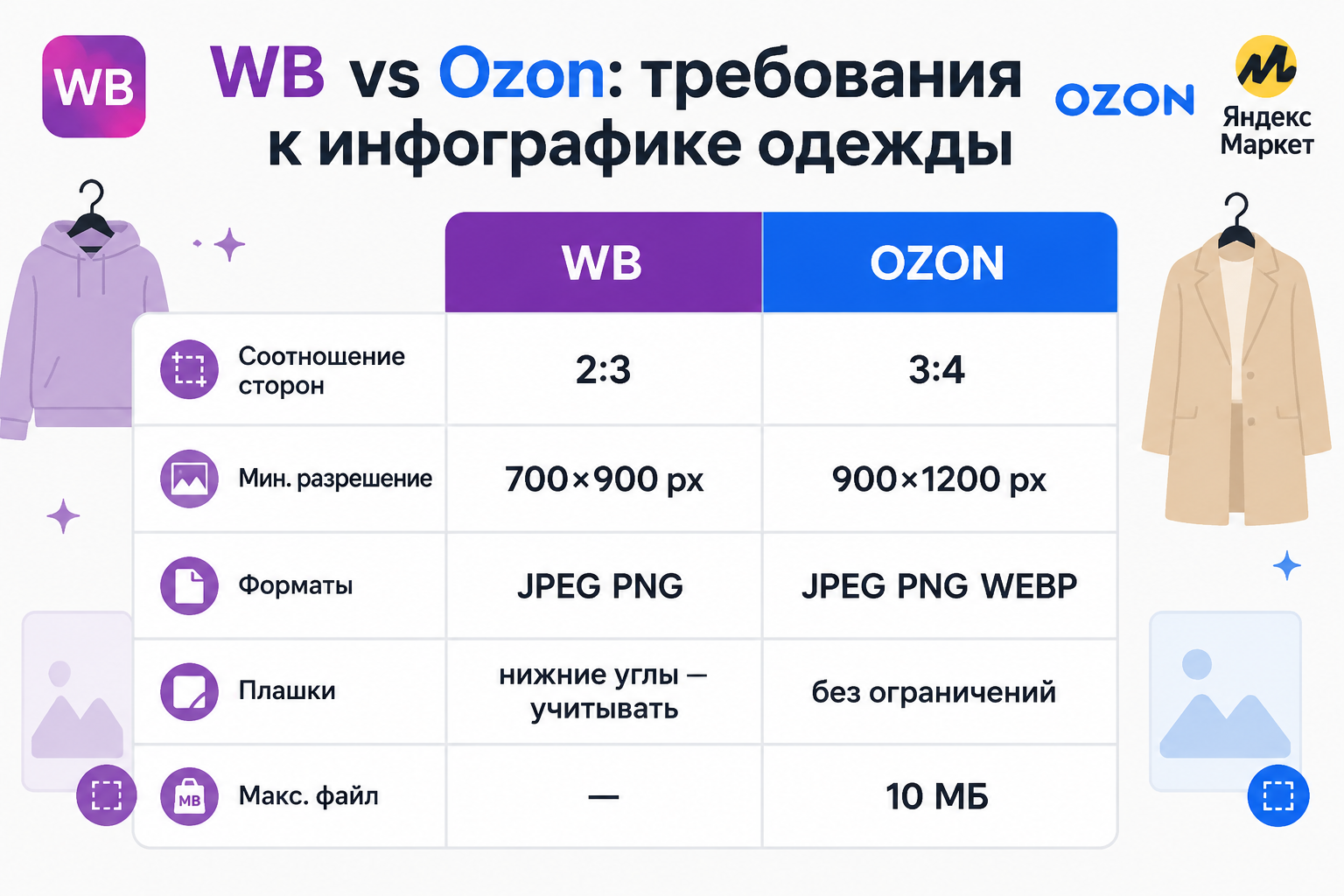 WB

WB vs Ozon: требования к инфографике одежды

OZON

Яндекс Маркет

| | WB | OZON |
|---|---|---|
| Соотношение сторон | 2:3 | 3:4 |
| Мин. разрешение | 700×900 px | 900×1200 px |
| Форматы | JPEG PNG | JPEG PNG WEBP |
| Плашки | нижние углы — учитывать | без ограничений |
| MB Макс. файл | — | 10 МБ |